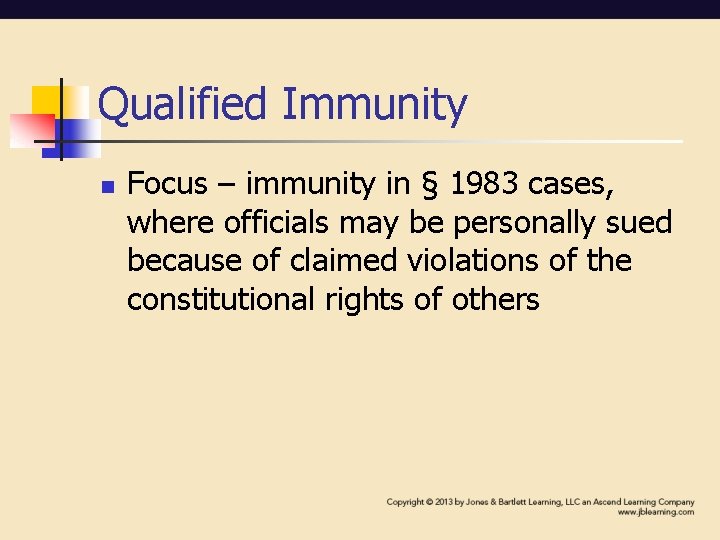 Qualified Immunity

• Focus – immunity in § 1983 cases, where officials may be personally sued because of claimed violations of the constitutional rights of others

Copyright © 2013 by Jones & Bartlett Learning, LLC an Ascend Learning Company
www.jblearning.com